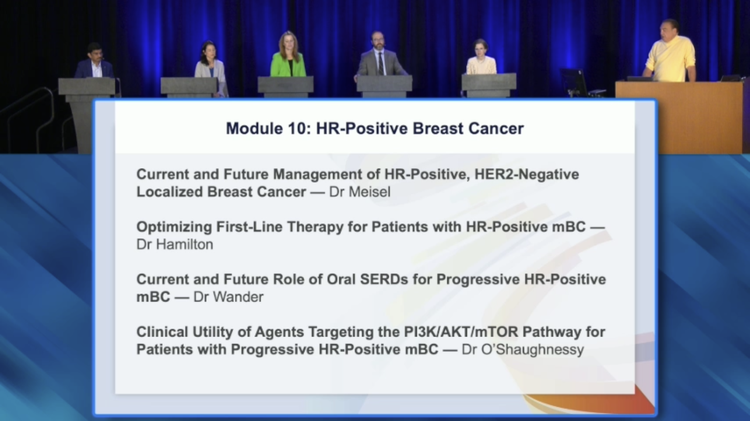 Module 10: HR-Positive Breast Cancer

Current and Future Management of HR-Positive, HER2-Negative Localized Breast Cancer — Dr Meisel

Optimizing First-Line Therapy for Patients with HR-Positive mBC — Dr Hamilton

Current and Future Role of Oral SERDs for Progressive HR-Positive mBC — Dr Wander

Clinical Utility of Agents Targeting the PI3K/AKT/mTOR Pathway for Patients with Progressive HR-Positive mBC — Dr O'Shaughnessy